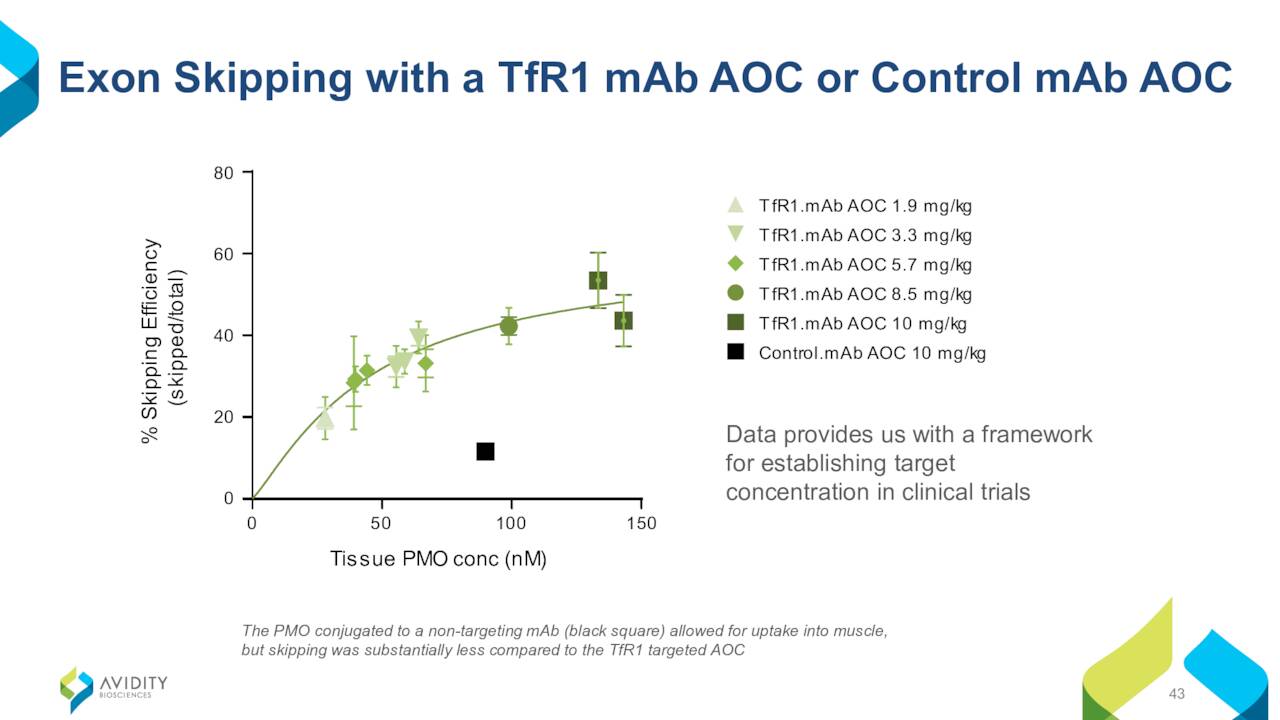 Exon Skipping with a TfR1 mAb AOC or Control mAb AOC

% Skipping Efficiency (skipped/total)

80
60
40
20
0

0
50
100
150

Tissue PMO conc (nM)

TfR1.mAb AOC 1.9 mg/kg
TfR1.mAb AOC 3.3 mg/kg
TfR1.mAb AOC 5.7 mg/kg
TfR1.mAb AOC 8.5 mg/kg
TfR1.mAb AOC 10 mg/kg
Control.mAb AOC 10 mg/kg

Data provides us with a framework for establishing target concentration in clinical trials

The PMO conjugated to a non-targeting mAb (black square) allowed for uptake into muscle, but skipping was substantially less compared to the TfR1 targeted AOC

AVIDITY BIOSCIENCES

43